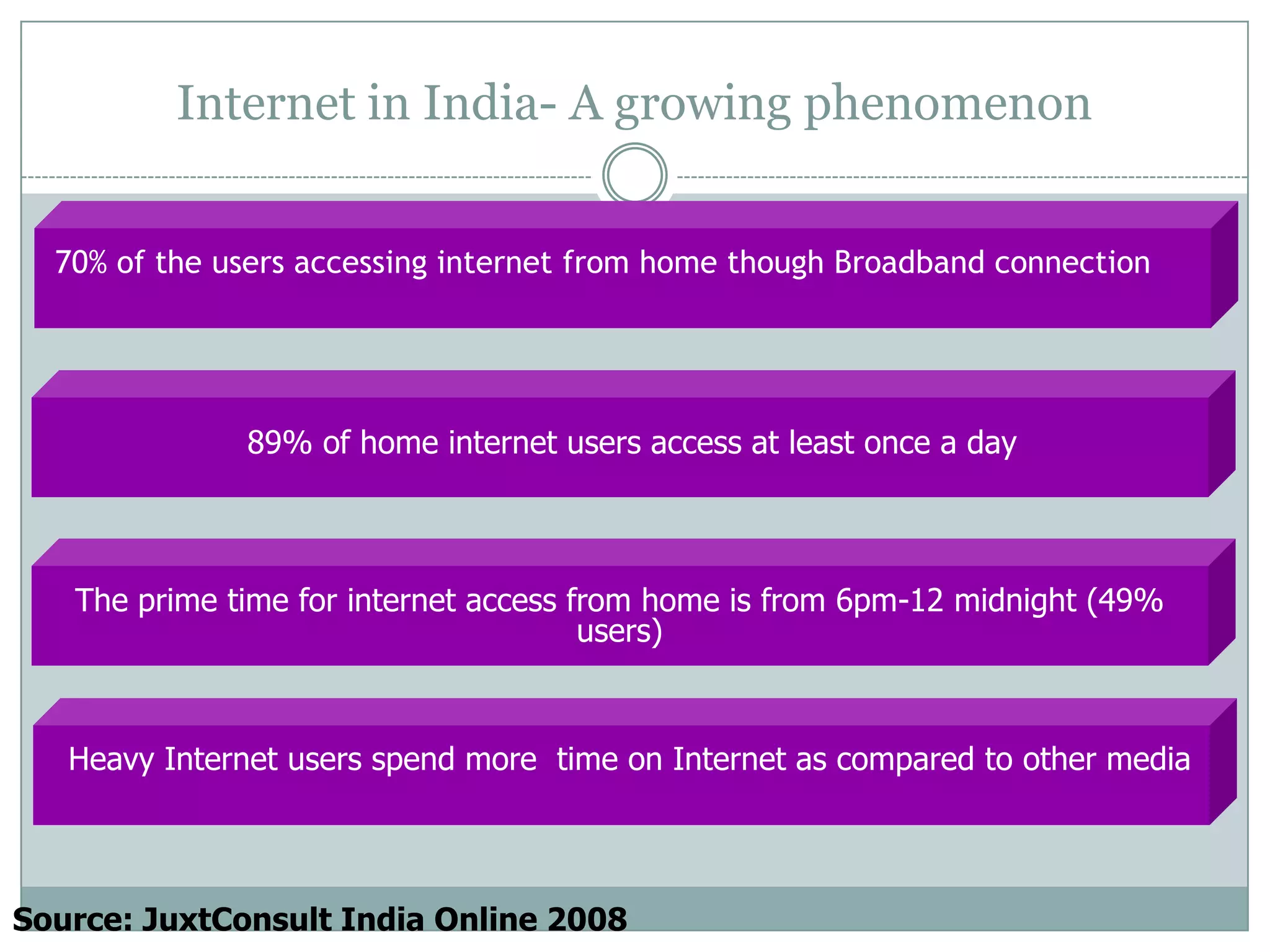 Internet in India- A growing phenomenon

70% of the users accessing internet from home though Broadband connection

89% of home internet users access at least once a day

The prime time for internet access from home is from 6pm-12 midnight (49% users)

Heavy Internet users spend more time on Internet as compared to other media

Source: JuxtConsult India Online 2008